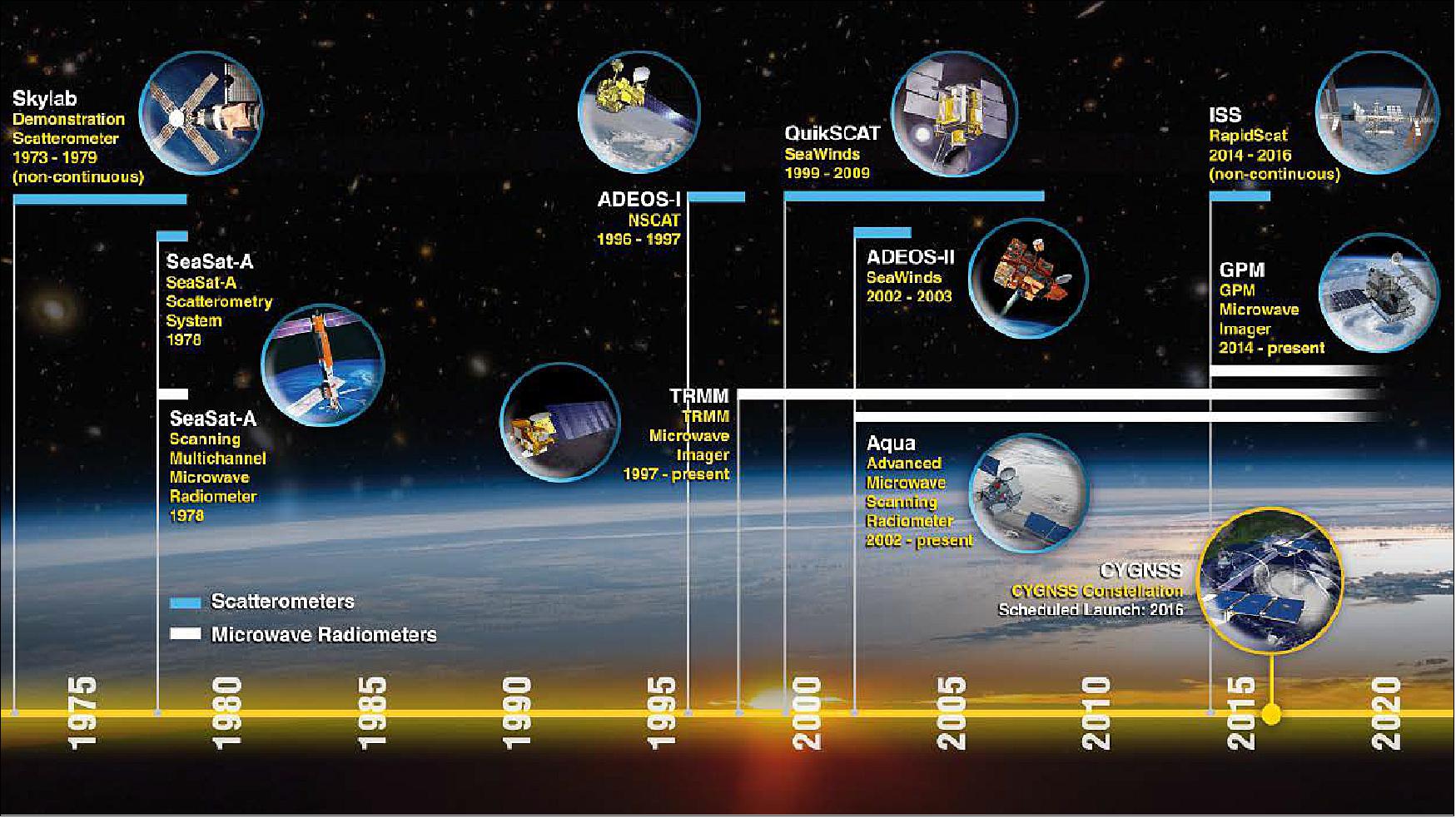 Skylab
Demonstration Scatterometer
1973 - 1979
(non-continuous)

SeaSat-A
SeaSat-A Scatterometry System
1978

SeaSat-A
Scanning Multichannel Microwave Radiometer
1978

ADEOS-I
NSCAT
1996 - 1997

TRMM
TRMM Microwave Imager
1997 - present

QuikSCAT
SeaWinds
1999 - 2009

ADEOS-II
SeaWinds
2002 - 2003

Aqua
Advanced Microwave Scanning Radiometer
2002 - present

ISS
RapidScat
2014 - 2016
(non-continuous)

GPM
GPM Microwave Imager
2014 - present

CYGNSS
CYGNSS Constellation
Scheduled Launch: 2016

Scatterometers
Microwave Radiometers

1975
1980
1985
1990
1995
2000
2005
2010
2015
2020